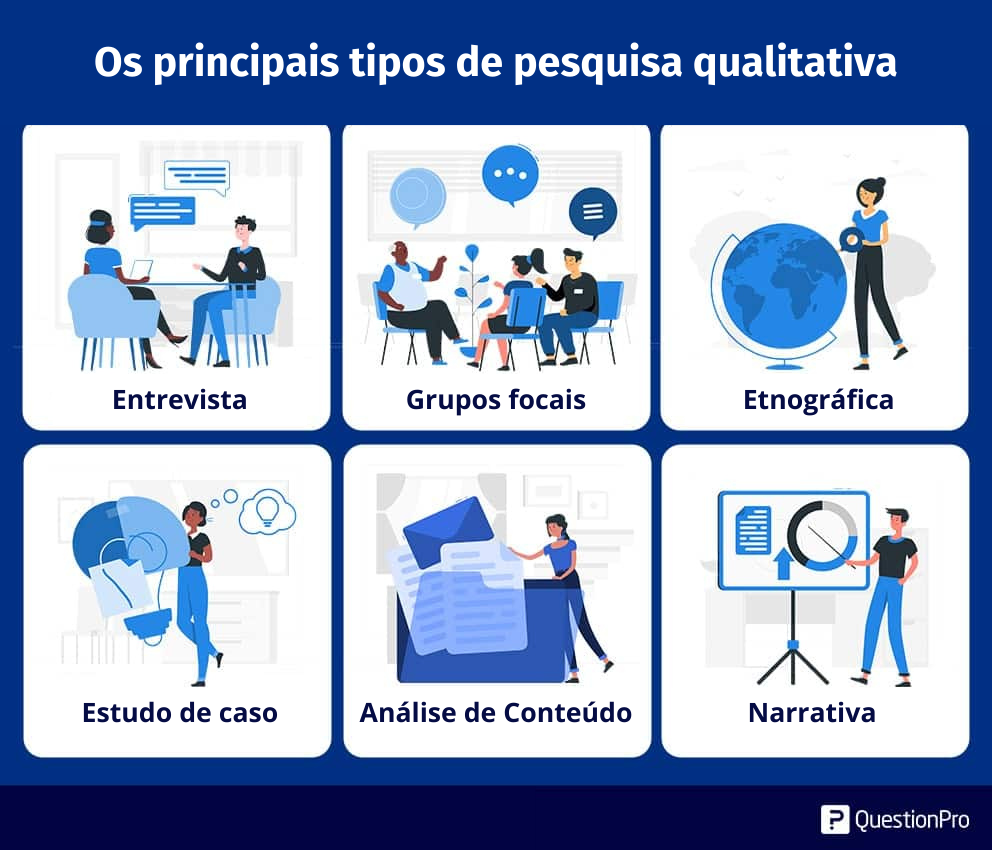 Os principais tipos de pesquisa qualitativa

Entrevista

Grupos focais

Etnográfica

Estudo de caso

Análise de Conteúdo

Narrativa

QuestionPro